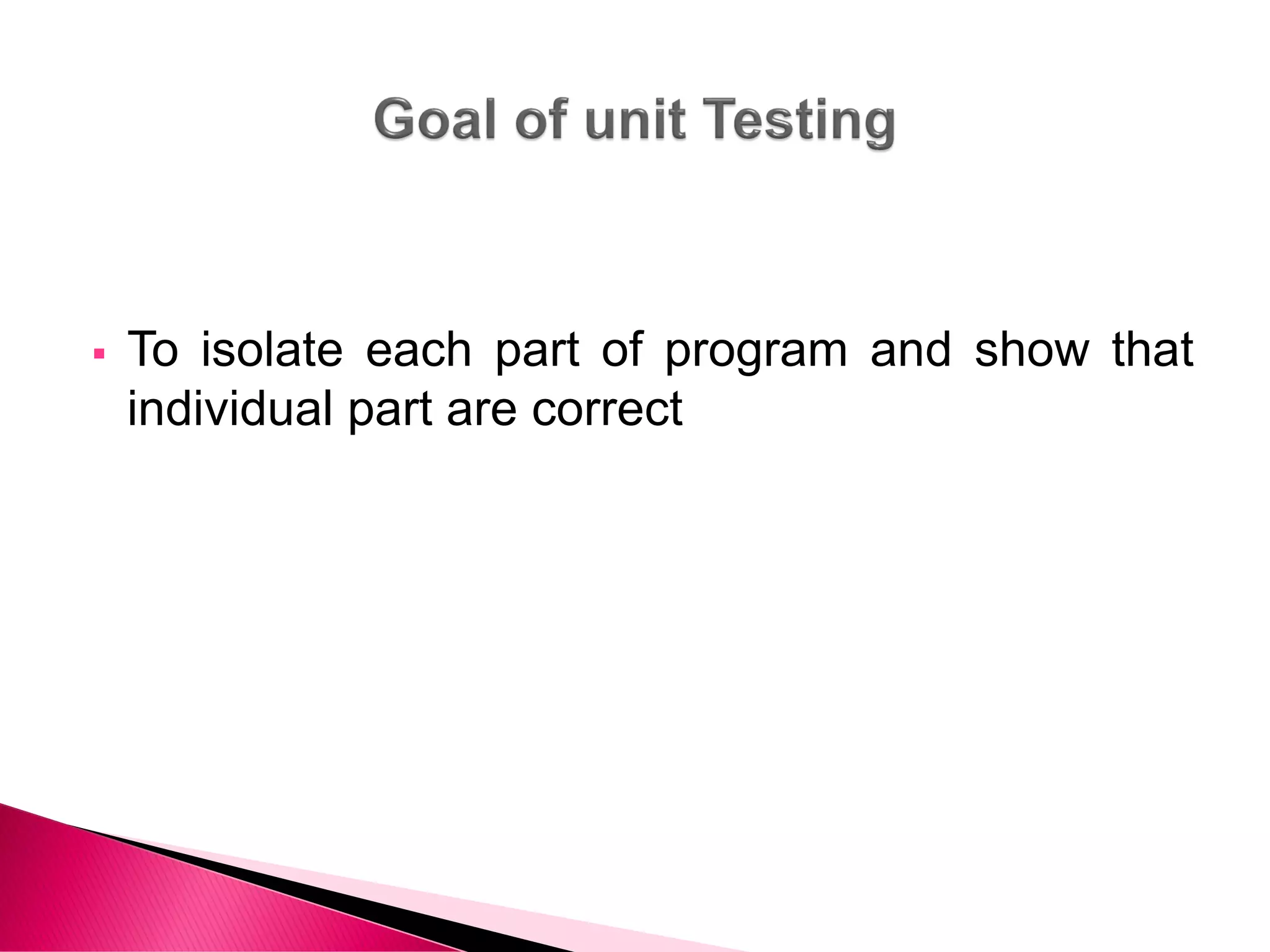 Goal of unit Testing

▪ To isolate each part of program and show that individual part are correct